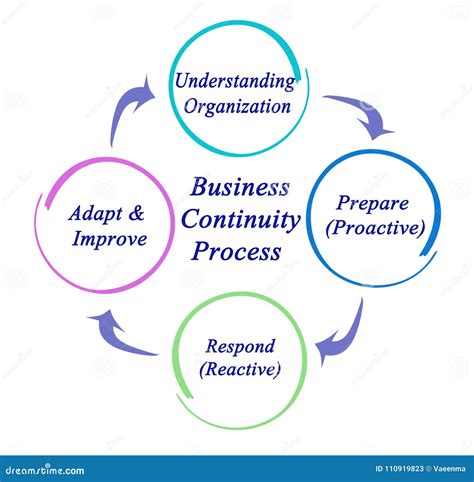 Understanding Organization

Business Continuity Process

Prepare (Proactive)

Respond (Reactive)

Adapt & Improve

dreamstime.com

ID 110919823 © Vaeenma